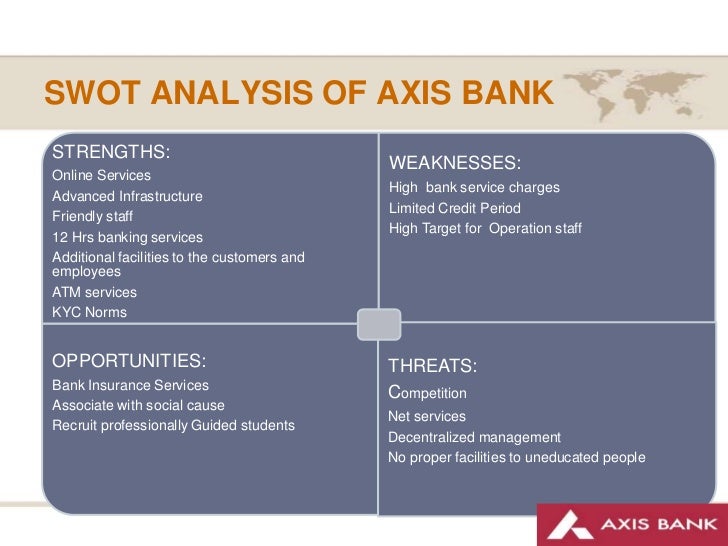 SWOT ANALYSIS OF AXIS BANK

STRENGTHS:
Online Services
Advanced Infrastructure
Friendly staff
12 Hrs banking services
Additional facilities to the customers and employees
ATM services
KYC Norms

WEAKNESSES:
High bank service charges
Limited Credit Period
High Target for Operation staff

OPPORTUNITIES:
Bank Insurance Services
Associate with social cause
Recruit professionally Guided students

THREATS:
Competition
Net services
Decentralized management
No proper facilities to uneducated people

AXIS BANK